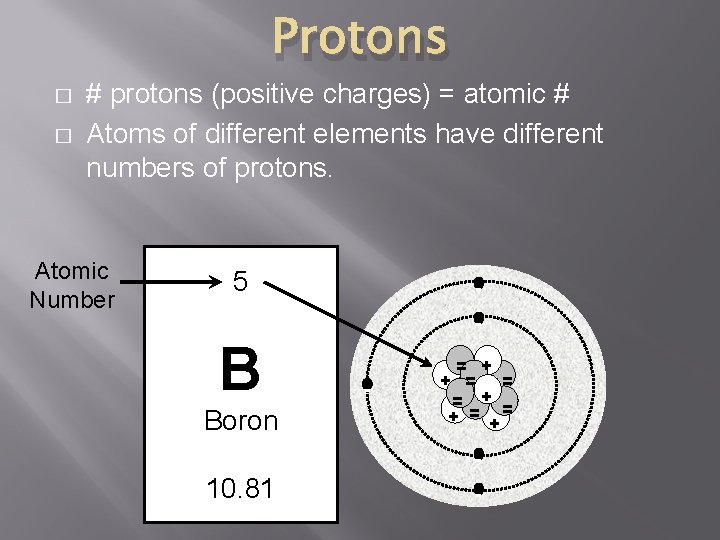 Protons

□ # protons (positive charges) = atomic #
□ Atoms of different elements have different numbers of protons.

Atomic Number

5

B

Boron

10.81